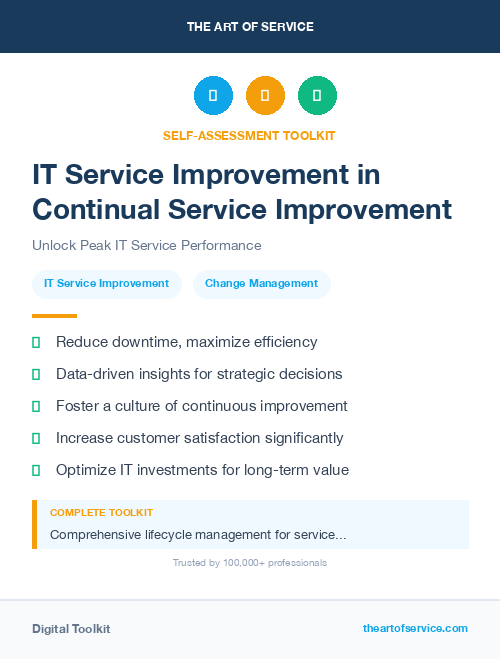 THE ART OF SERVICE

SELF-ASSESSMENT TOOLKIT

IT Service Improvement in Continual Service Improvement

Unlock Peak IT Service Performance

IT Service Improvement

Change Management

Reduce downtime, maximize efficiency

Data-driven insights for strategic decisions

Foster a culture of continuous improvement

Increase customer satisfaction significantly

Optimize IT investments for long-term value

COMPLETE TOOLKIT

Comprehensive lifecycle management for service...

Trusted by 100,000+ professionals

Digital Toolkit

theartofservice.com